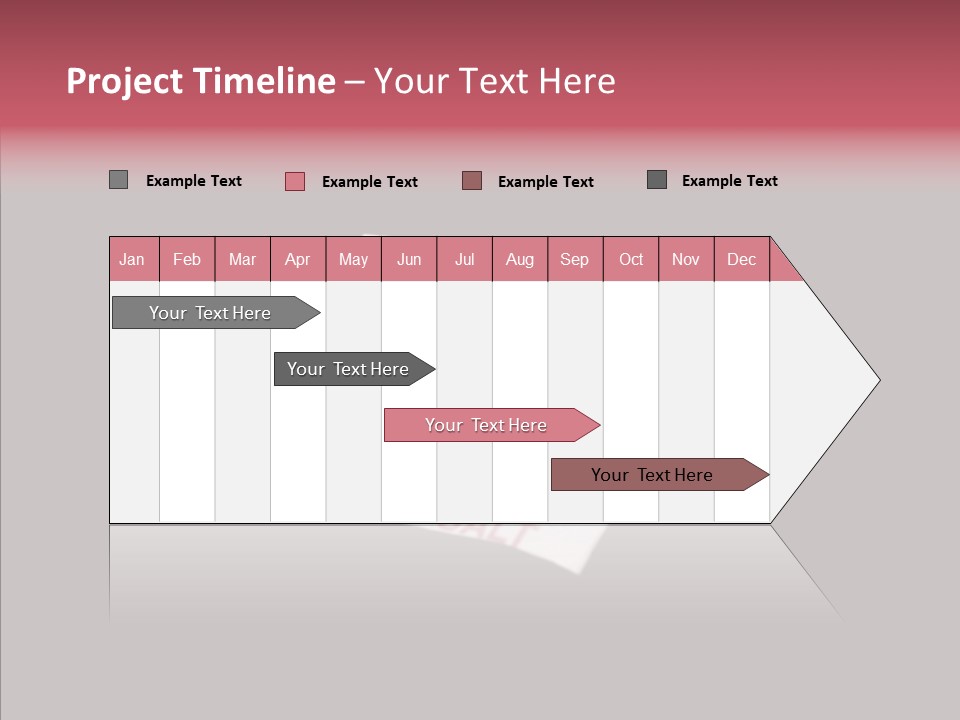 Project Timeline – Your Text Here

Example Text Example Text Example Text Example Text

| Jan | Feb | Mar | Apr | May | Jun | Jul | Aug | Sep | Oct | Nov | Dec |
|---|---|---|---|---|---|---|---|---|---|---|---|

Your Text Here

Your Text Here

Your Text Here

Your Text Here